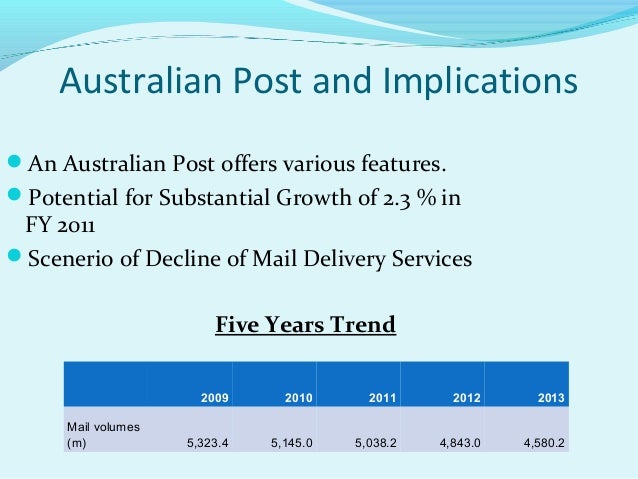 Australian Post and Implications

An Australian Post offers various features.

Potential for Substantial Growth of 2.3 % in FY 2011

Scenerio of Decline of Mail Delivery Services

Five Years Trend

| | 2009 | 2010 | 2011 | 2012 | 2013 |
|---|---|---|---|---|---|
| Mail volumes (m) | 5,323.4 | 5,145.0 | 5,038.2 | 4,843.0 | 4,580.2 |